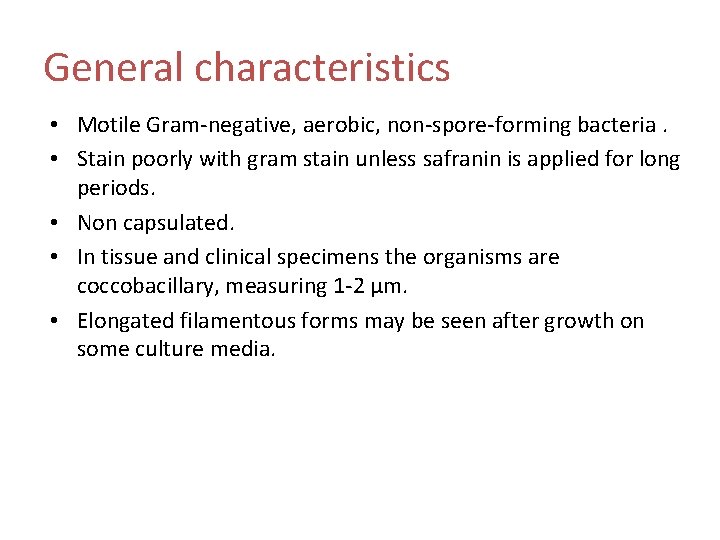 General characteristics

• Motile Gram-negative, aerobic, non-spore-forming bacteria .

• Stain poorly with gram stain unless safranin is applied for long periods.

• Non capsulated.

• In tissue and clinical specimens the organisms are coccobacillary, measuring 1-2 µm.

• Elongated filamentous forms may be seen after growth on some culture media.